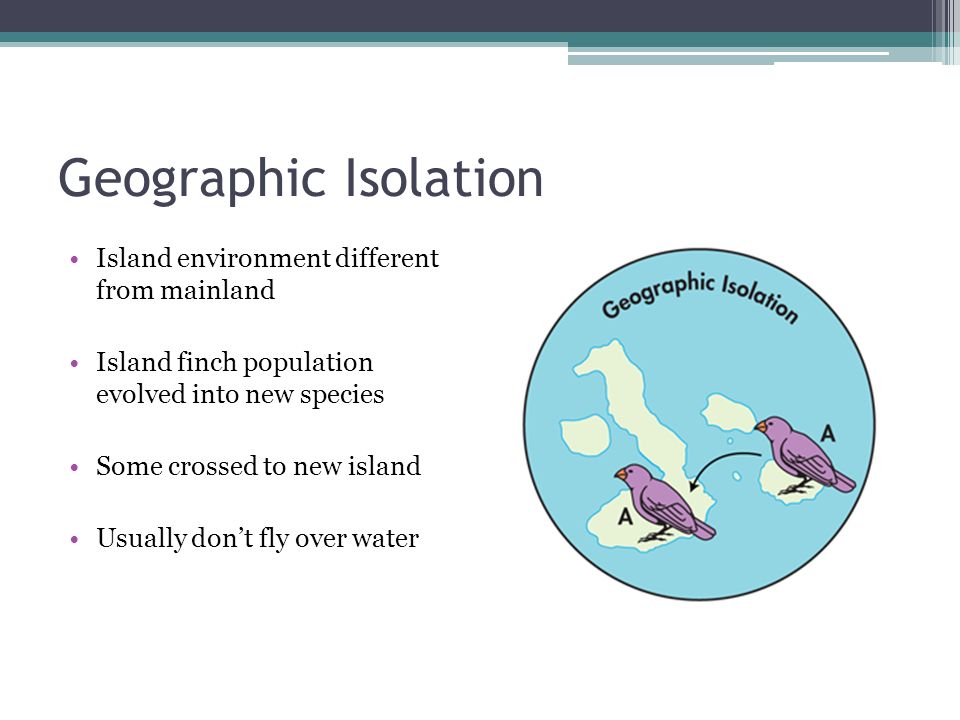 Geographic Isolation

• Island environment different from mainland

• Island finch population evolved into new species

• Some crossed to new island

• Usually don't fly over water

Geographic Isolation

A

A